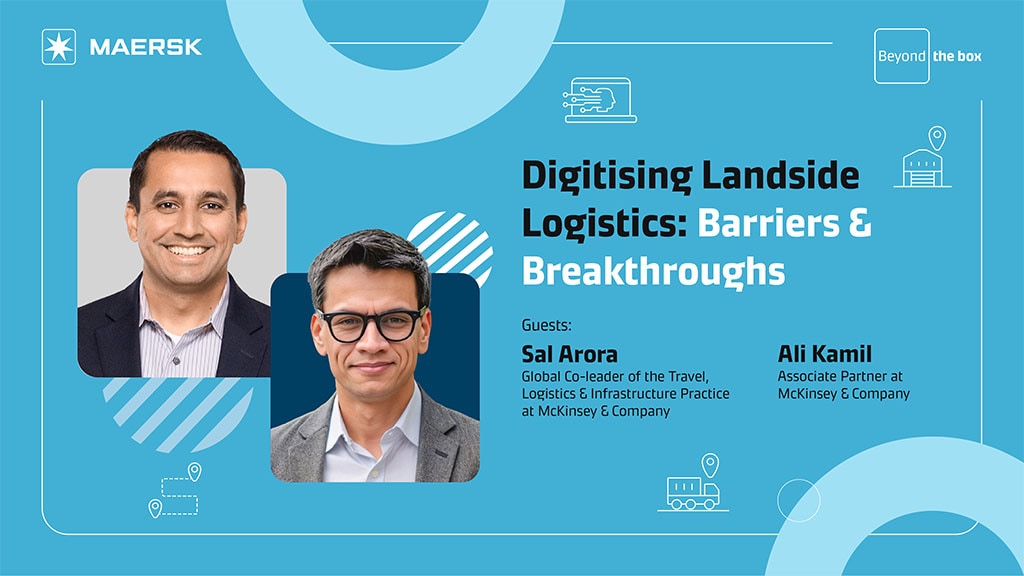 MAERSK

Beyond the box

Digitising Landside Logistics: Barriers & Breakthroughs

Guests:

Sal Arora
Global Co-leader of the Travel, Logistics & Infrastructure Practice at McKinsey & Company

Ali Kamil
Associate Partner at McKinsey & Company